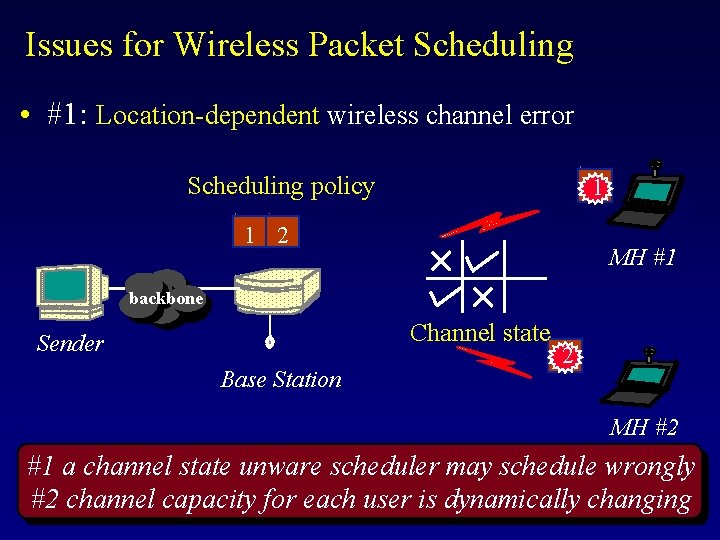 Issues for Wireless Packet Scheduling

• #1: Location-dependent wireless channel error

Scheduling policy

1 2

backbone

Sender

Base Station

Channel state

1

MH #1

2

MH #2

#1 a channel state unware scheduler may schedule wrongly
#2 channel capacity for each user is dynamically changing